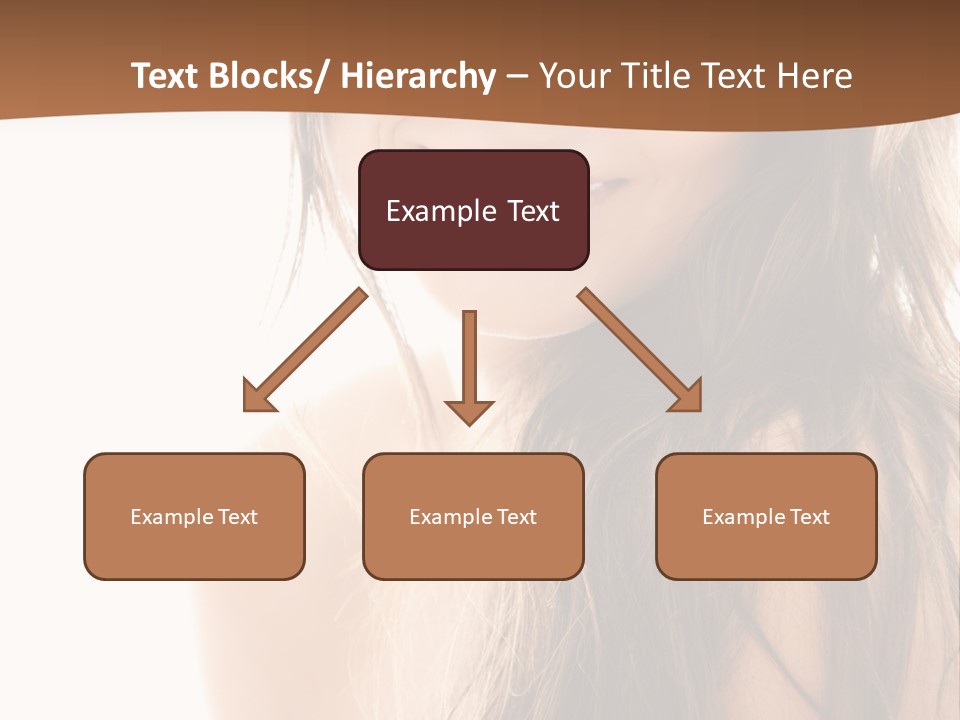 Text Blocks/ Hierarchy – Your Title Text Here

Example Text

Example Text

Example Text

Example Text